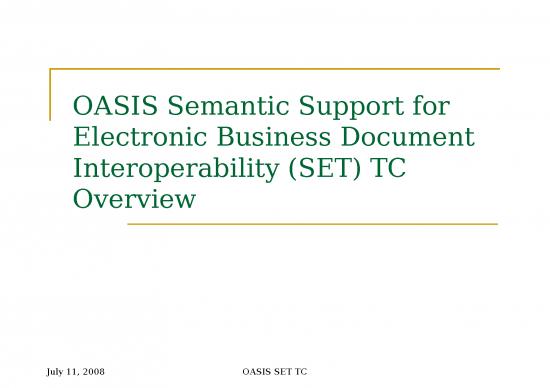 OASIS Semantic Support for Electronic Business Document Interoperability (SET) TC Overview

July 11, 2008

OASIS SET TC